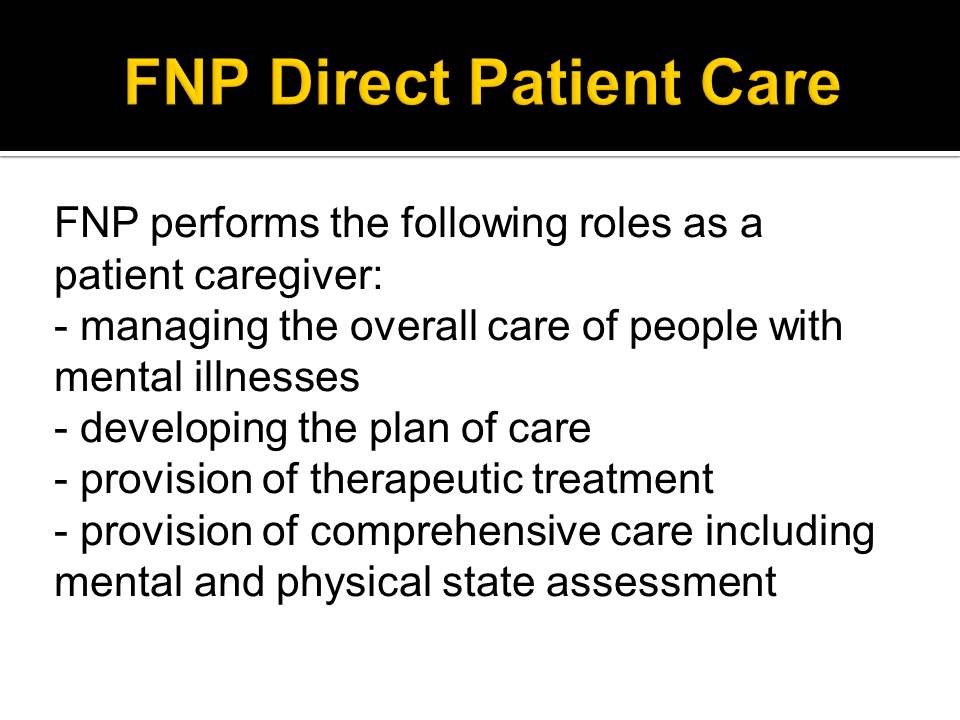 FNP Direct Patient Care

FNP performs the following roles as a patient caregiver:
- managing the overall care of people with mental illnesses
- developing the plan of care
- provision of therapeutic treatment
- provision of comprehensive care including mental and physical state assessment